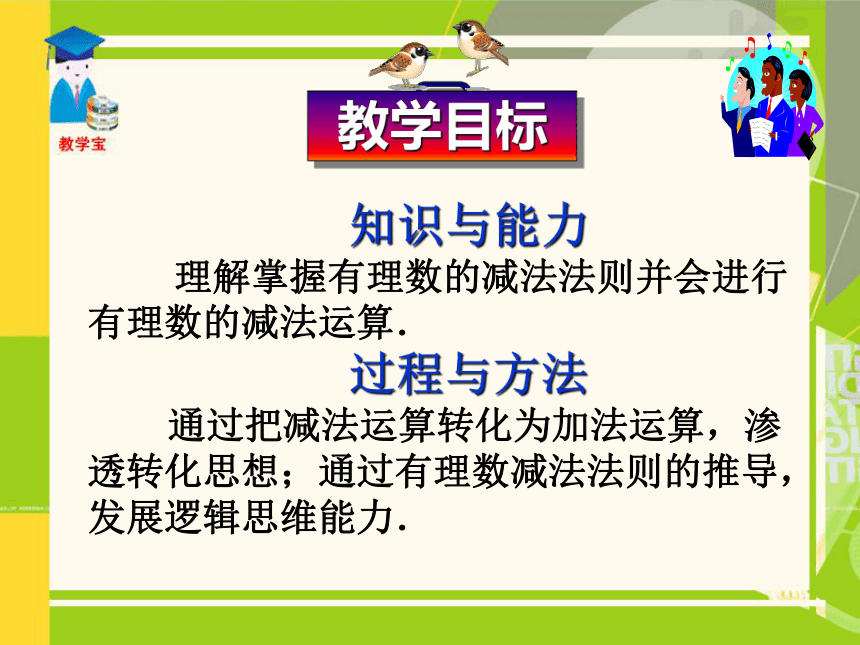 教学宝

教学目标

知识与能力

理解掌握有理数的减法法则并会进行有理数的减法运算.

过程与方法

通过把减法运算转化为加法运算，渗透转化思想；通过有理数减法法则的推导，发展逻辑思维能力.